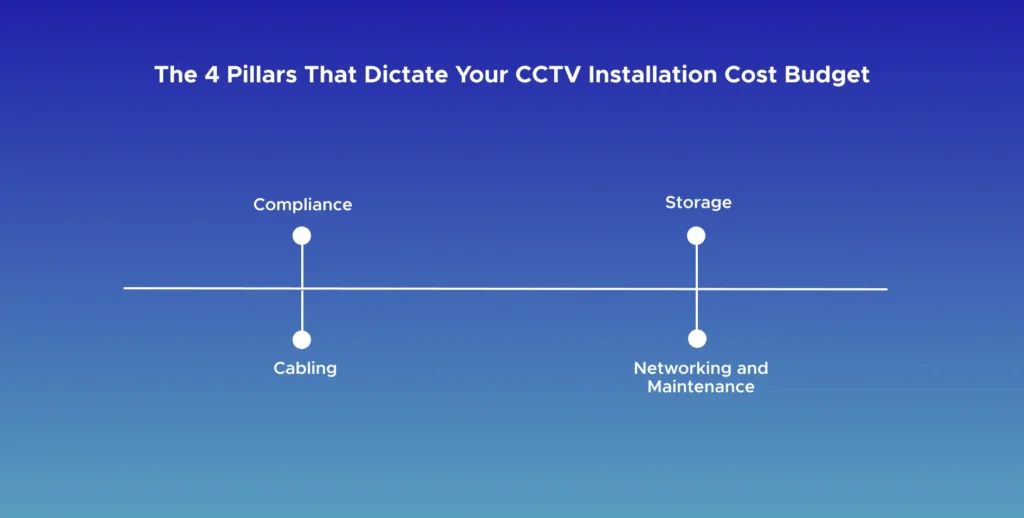 The 4 Pillars That Dictate Your CCTV Installation Cost Budget

Compliance

Storage

Cabling

Networking and Maintenance